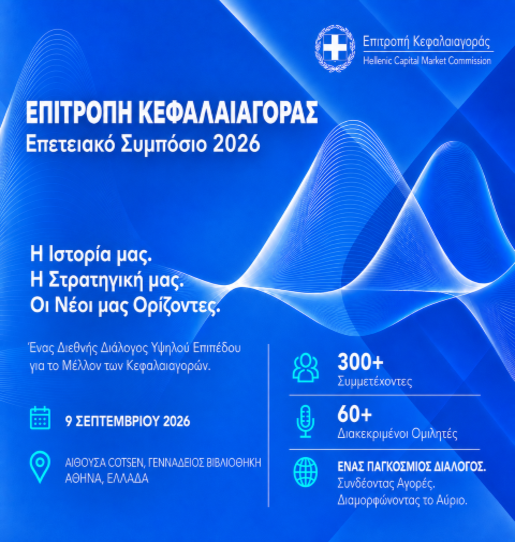 Επιτροπή Κεφαλαιαγοράς
Hellenic Capital Market Commission

ΕΠΙΤΡΟΠΗ ΚΕΦΑΛΑΙΑΓΟΡΑΣ
Επετειακό Συμπόσιο 2026

Η Ιστορία μας.
Η Στρατηγική μας.
Οι Νέοι μας Ορίζοντες.

Ένας Διεθνής Διάλογος Υψηλού Επιπέδου για το Μέλλον των Κεφαλαιαγορών.

9 ΣΕΠΤΕΜΒΡΙΟΥ 2026

ΑΙΘΟΥΣΑ COTSEN, ΓΕΝΝΑΔΕΙΟΣ ΒΙΒΛΙΟΘΗΚΗ
ΑΘΗΝΑ, ΕΛΛΑΔΑ

300+
Συμμετέχοντες

60+
Διακεκριμένοι Ομιλητές

ΕΝΑΣ ΠΑΓΚΟΣΜΙΟΣ ΔΙΑΛΟΓΟΣ.
Συνδέοντας Αγορές.
Διαμορφώνοντας το Αύριο.